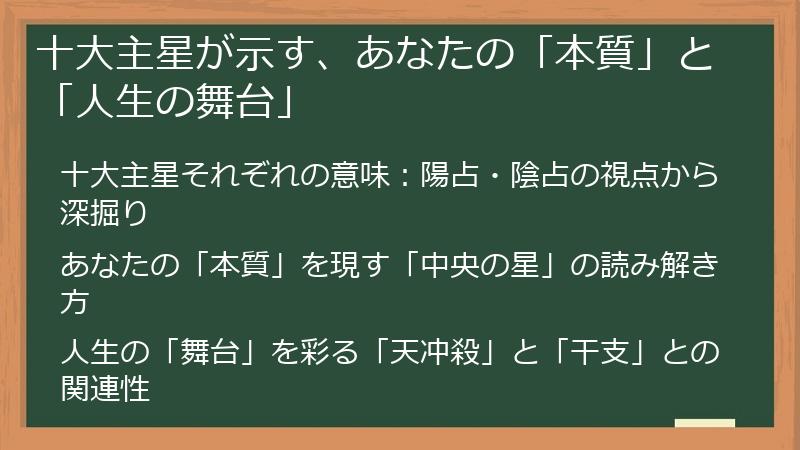 十大主星が示す、あなたの「本質」と「人生の舞台」

十大主星それぞれの意味：陽占・陰占の視点から深掘り

あなたの「本質」を現す「中央の星」の読み解き方

人生の「舞台」を彩る「天冲殺」と「干支」との関連性